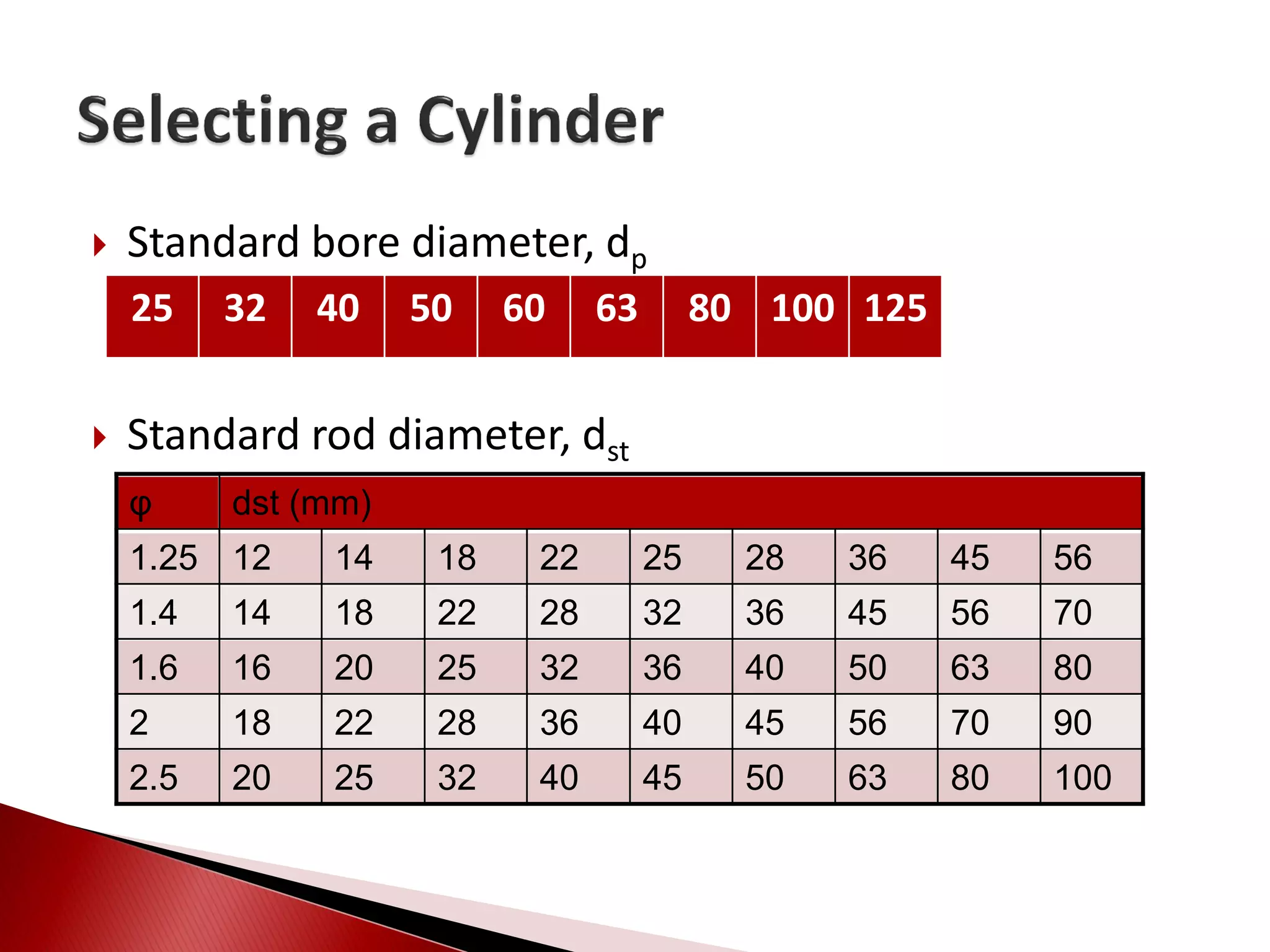 Selecting a Cylinder

Standard bore diameter, $d_p$

| 25 | 32 | 40 | 50 | 60 | 63 | 80 | 100 | 125 |
|---|---|---|---|---|---|---|---|---|

Standard rod diameter, $d_{st}$

| φ | dst (mm) | | | | | | | | |
|---|---|---|---|---|---|---|---|---|---|
| 1.25 | 12 | 14 | 18 | 22 | 25 | 28 | 36 | 45 | 56 |
| 1.4 | 14 | 18 | 22 | 28 | 32 | 36 | 45 | 56 | 70 |
| 1.6 | 16 | 20 | 25 | 32 | 36 | 40 | 50 | 63 | 80 |
| 2 | 18 | 22 | 28 | 36 | 40 | 45 | 56 | 70 | 90 |
| 2.5 | 20 | 25 | 32 | 40 | 45 | 50 | 63 | 80 | 100 |